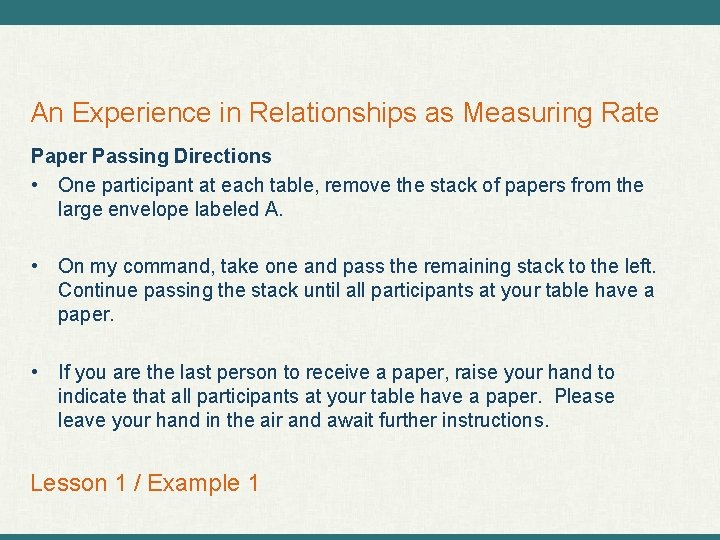 An Experience in Relationships as Measuring Rate

Paper Passing Directions

• One participant at each table, remove the stack of papers from the large envelope labeled A.

• On my command, take one and pass the remaining stack to the left. Continue passing the stack until all participants at your table have a paper.

• If you are the last person to receive a paper, raise your hand to indicate that all participants at your table have a paper. Please leave your hand in the air and await further instructions.

Lesson 1 / Example 1